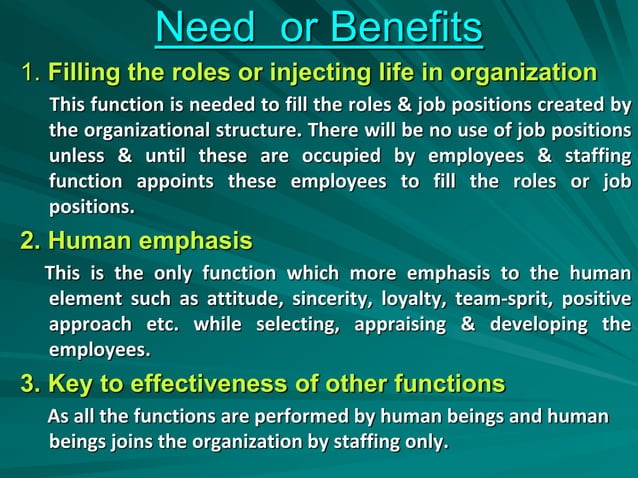 Need or Benefits

1. Filling the roles or injecting life in organization

This function is needed to fill the roles & job positions created by the organizational structure. There will be no use of job positions unless & until these are occupied by employees & staffing function appoints these employees to fill the roles or job positions.

2. Human emphasis

This is the only function which more emphasis to the human element such as attitude, sincerity, loyalty, team-sprit, positive approach etc. while selecting, appraising & developing the employees.

3. Key to effectiveness of other functions

As all the functions are performed by human beings and human beings joins the organization by staffing only.